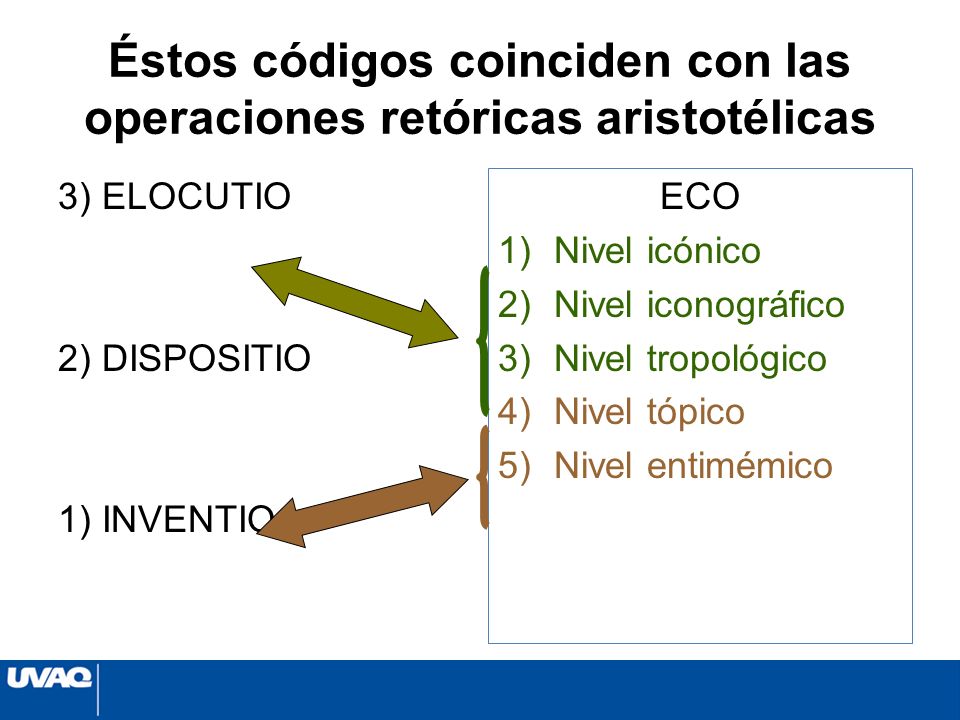 Éstos códigos coinciden con las operaciones retóricas aristotélicas

3) ELOCUTIO

2) DISPOSITIO

1) INVENTIO

ECO
1) Nivel icónico
2) Nivel iconográfico
3) Nivel tropológico
4) Nivel tópico
5) Nivel entimémico

UVAQ